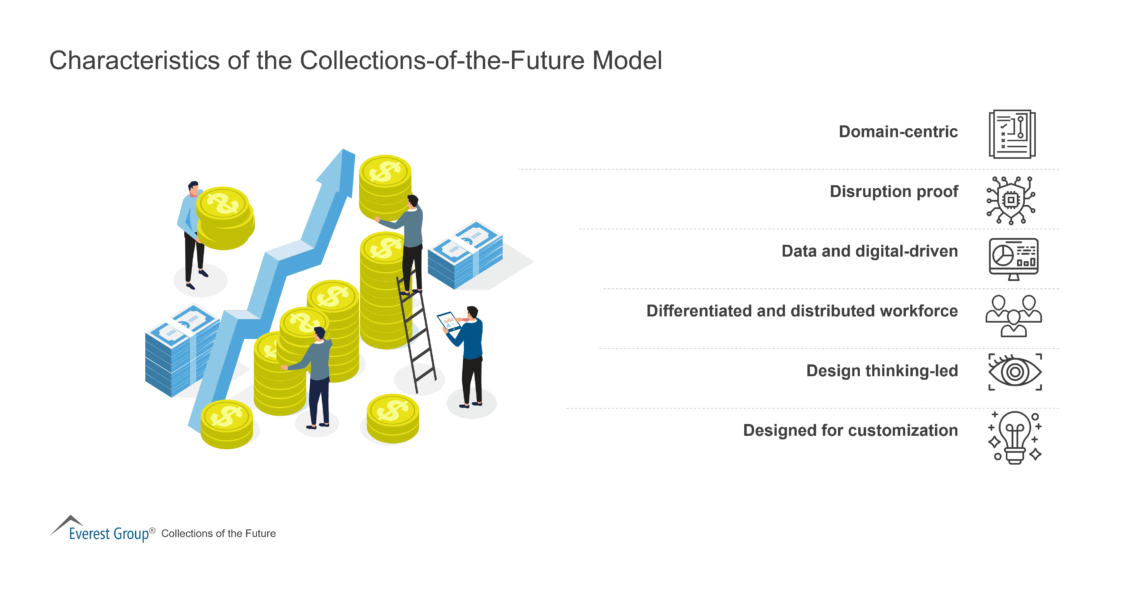 Characteristics of the Collections-of-the-Future Model

Domain-centric

Disruption proof

Data and digital-driven

Differentiated and distributed workforce

Design thinking-led

Designed for customization

Everest Group® Collections of the Future